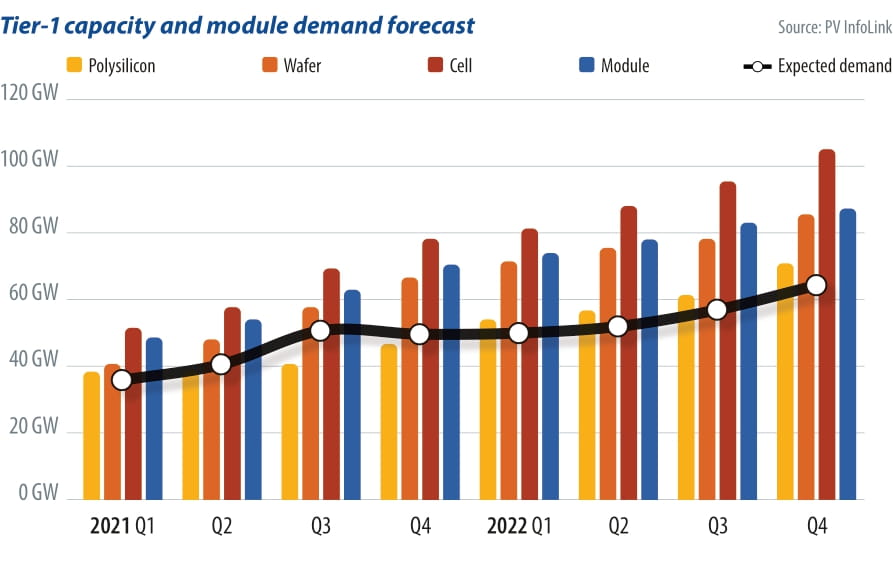 Tier-1 capacity and module demand forecast

Source: PV InfoLink

Polysilicon Wafer Cell Module Expected demand

120 GW
100 GW
80 GW
60 GW
40 GW
20 GW
0 GW

2021 Q1 Q2 Q3 Q4 2022 Q1 Q2 Q3 Q4